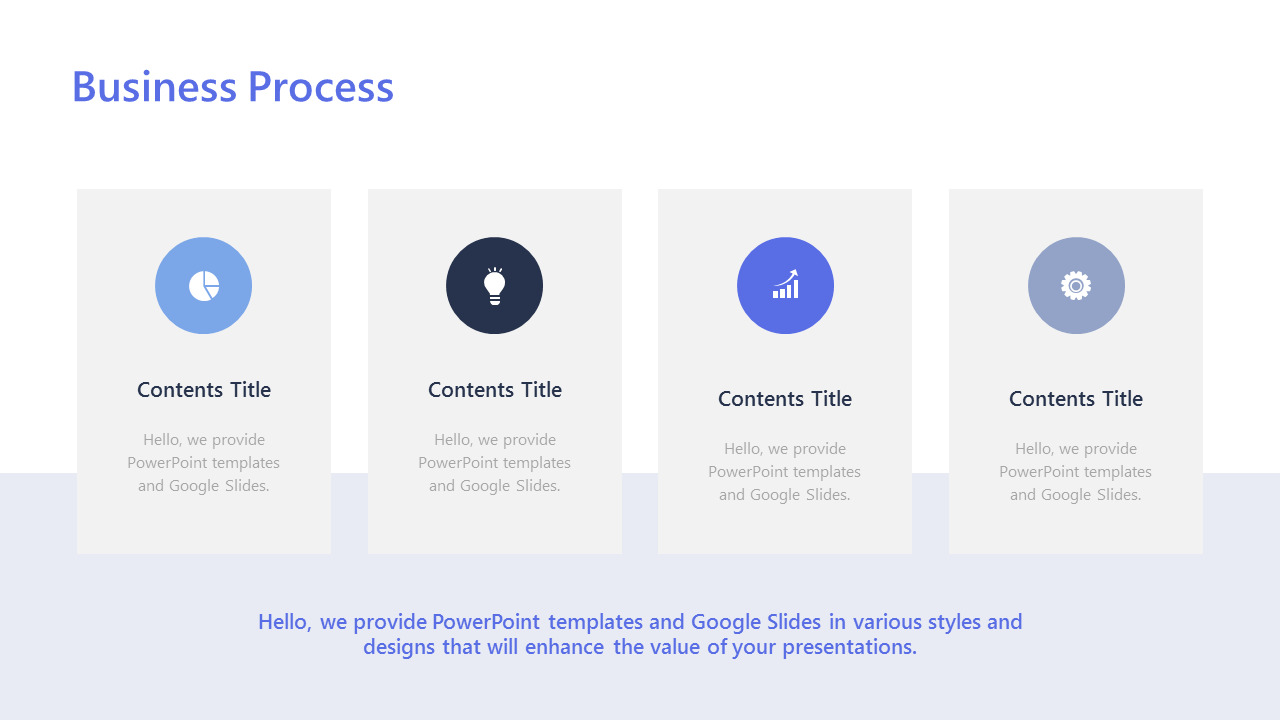 Business Process

Contents Title

Hello, we provide PowerPoint templates and Google Slides.

Contents Title

Hello, we provide PowerPoint templates and Google Slides.

Contents Title

Hello, we provide PowerPoint templates and Google Slides.

Contents Title

Hello, we provide PowerPoint templates and Google Slides.

Hello, we provide PowerPoint templates and Google Slides in various styles and designs that will enhance the value of your presentations.